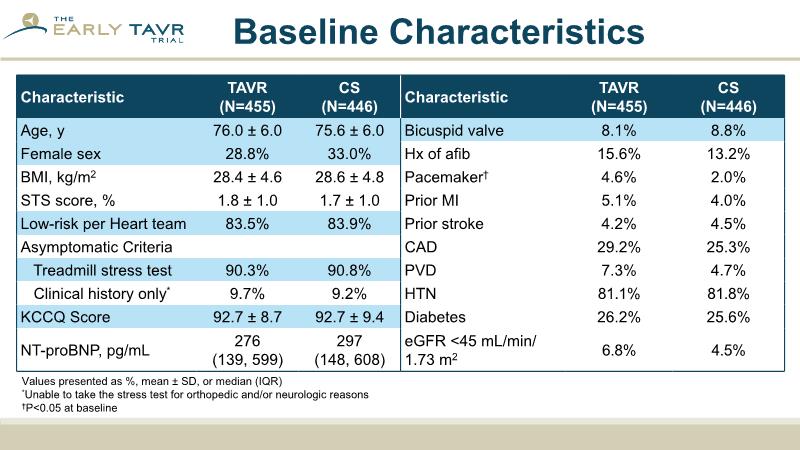 THE EARLY TAVR TRIAL

Baseline Characteristics

| Characteristic | TAVR (N=455) | CS (N=446) |
|---|---|---|
| Age, y | 76.0 ± 6.0 | 75.6 ± 6.0 |
| Female sex | 28.8% | 33.0% |
| BMI, kg/m$^2$ | 28.4 ± 4.6 | 28.6 ± 4.8 |
| STS score, % | 1.8 ± 1.0 | 1.7 ± 1.0 |
| Low-risk per Heart team | 83.5% | 83.9% |
| Asymptomatic Criteria | | |
| Treadmill stress test | 90.3% | 90.8% |
| Clinical history only$^*$ | 9.7% | 9.2% |
| KCCQ Score | 92.7 ± 8.7 | 92.7 ± 9.4 |
| NT-proBNP, pg/mL | 276 (139, 599) | 297 (148, 608) |

| Characteristic | TAVR (N=455) | CS (N=446) |
|---|---|---|
| Bicuspid valve | 8.1% | 8.8% |
| Hx of afib | 15.6% | 13.2% |
| Pacemaker$^†$ | 4.6% | 2.0% |
| Prior MI | 5.1% | 4.0% |
| Prior stroke | 4.2% | 4.5% |
| CAD | 29.2% | 25.3% |
| PVD | 7.3% | 4.7% |
| HTN | 81.1% | 81.8% |
| Diabetes | 26.2% | 25.6% |
| eGFR <45 mL/min/ 1.73 m$^2$ | 6.8% | 4.5% |

Values presented as %, mean ± SD, or median (IQR)
$^*$Unable to take the stress test for orthopedic and/or neurologic reasons
$^†$P<0.05 at baseline